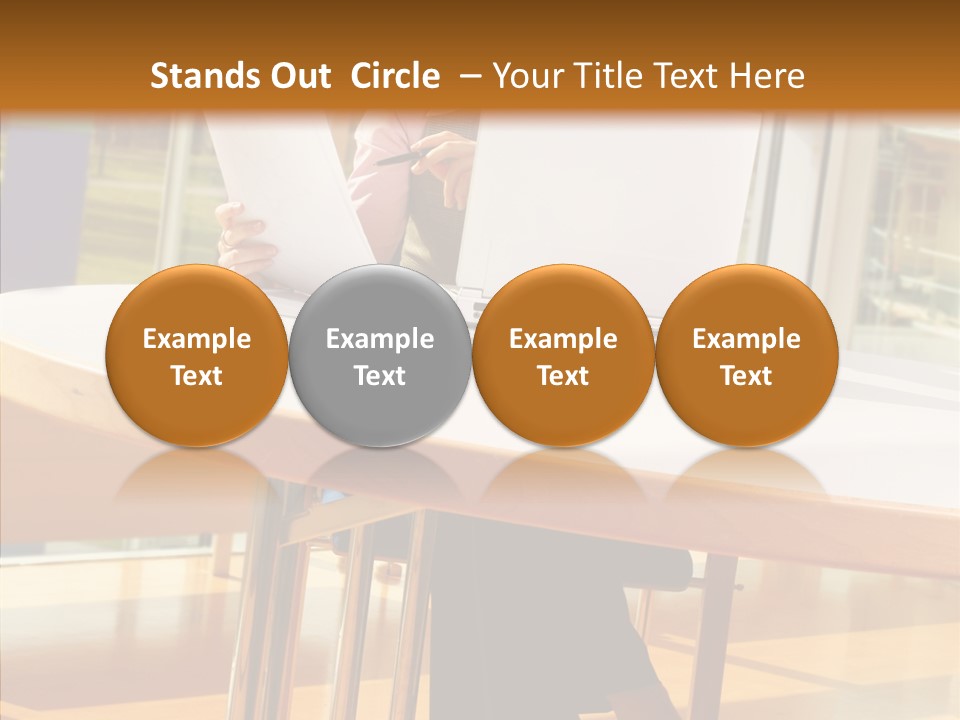 Stands Out Circle – Your Title Text Here

Example Text

Example Text

Example Text

Example Text